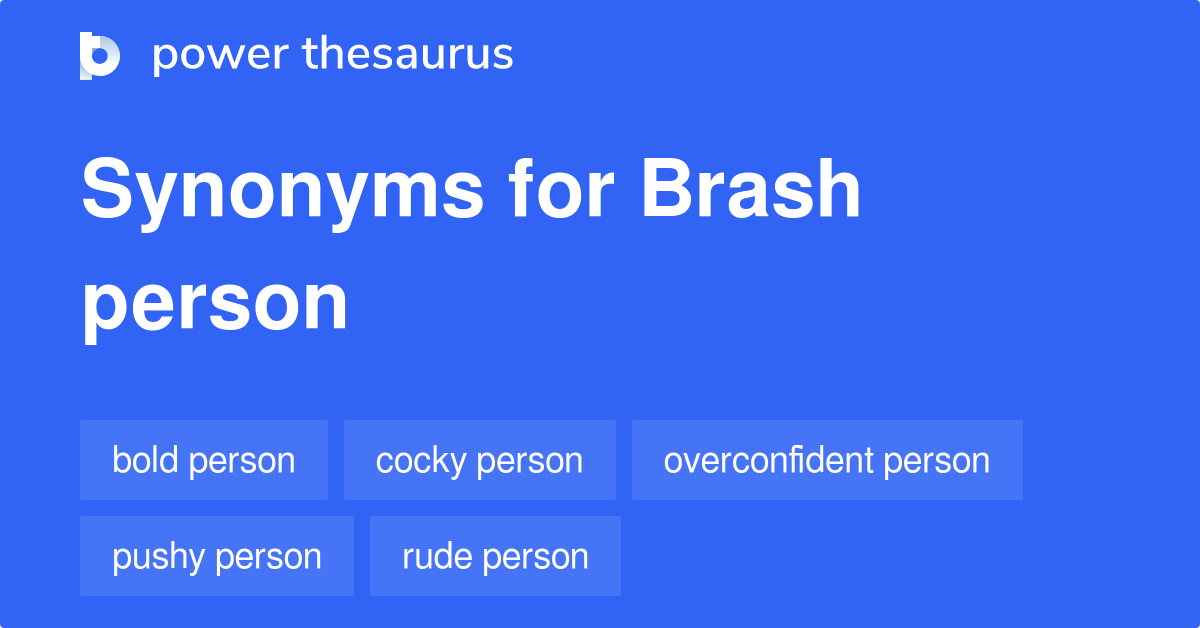 power thesaurus

Synonyms for Brash person

bold person
cocky person
overconfident person
pushy person
rude person